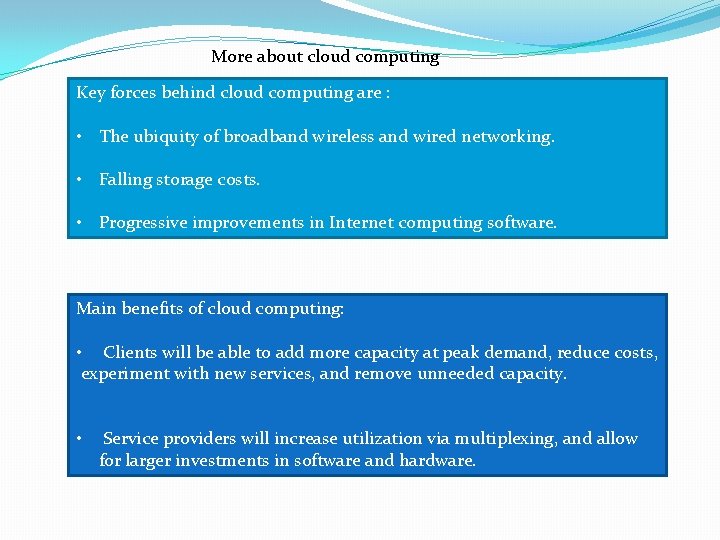 More about cloud computing

Key forces behind cloud computing are :

• The ubiquity of broadband wireless and wired networking.

• Falling storage costs.

• Progressive improvements in Internet computing software.

Main benefits of cloud computing:

• Clients will be able to add more capacity at peak demand, reduce costs, experiment with new services, and remove unneeded capacity.

• Service providers will increase utilization via multiplexing, and allow for larger investments in software and hardware.